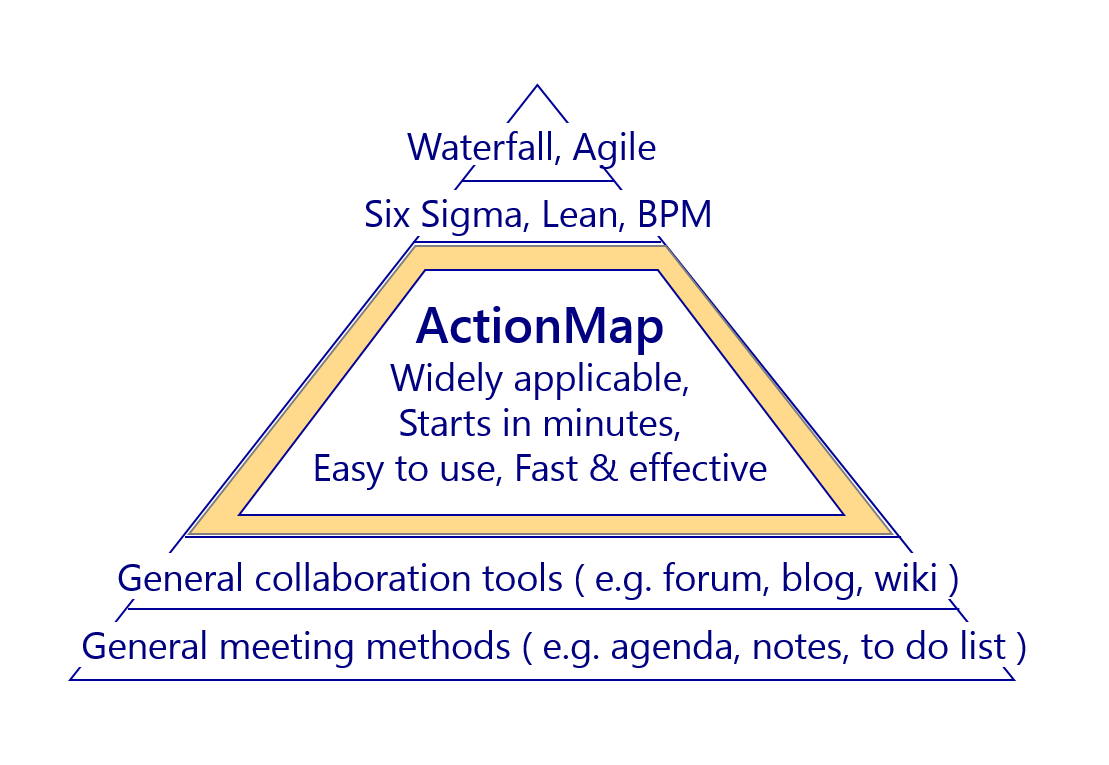 Waterfall, Agile

Six Sigma, Lean, BPM

ActionMap
Widely applicable,
Starts in minutes,
Easy to use, Fast & effective

General collaboration tools ( e.g. forum, blog, wiki )

General meeting methods ( e.g. agenda, notes, to do list )